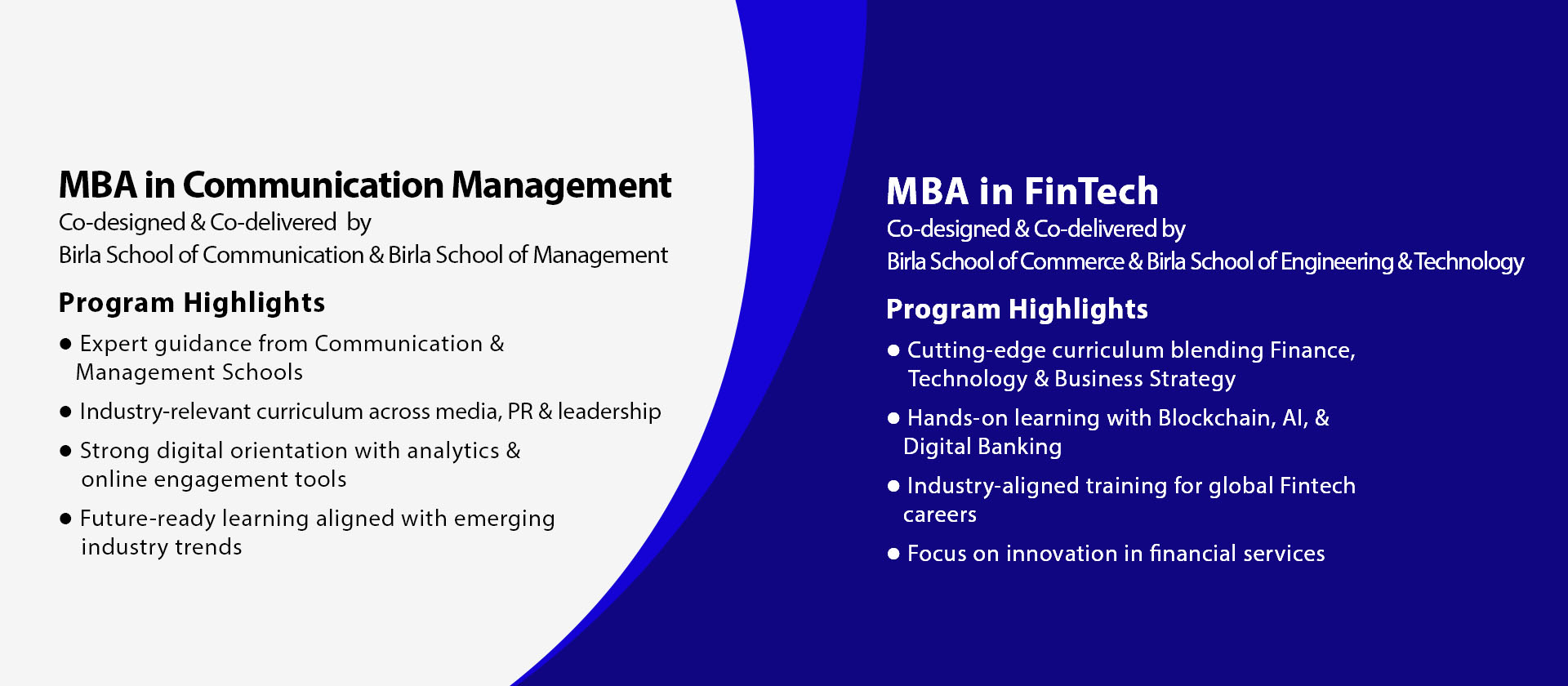 MBA in Communication Management
Co-designed & Co-delivered by
Birla School of Communication & Birla School of Management

Program Highlights

● Expert guidance from Communication & Management Schools

● Industry-relevant curriculum across media, PR & leadership

● Strong digital orientation with analytics & online engagement tools

● Future-ready learning aligned with emerging industry trends

MBA in FinTech
Co-designed & Co-delivered by
Birla School of Commerce & Birla School of Engineering & Technology

Program Highlights

● Cutting-edge curriculum blending Finance, Technology & Business Strategy

● Hands-on learning with Blockchain, AI, & Digital Banking

● Industry-aligned training for global Fintech careers

● Focus on innovation in financial services